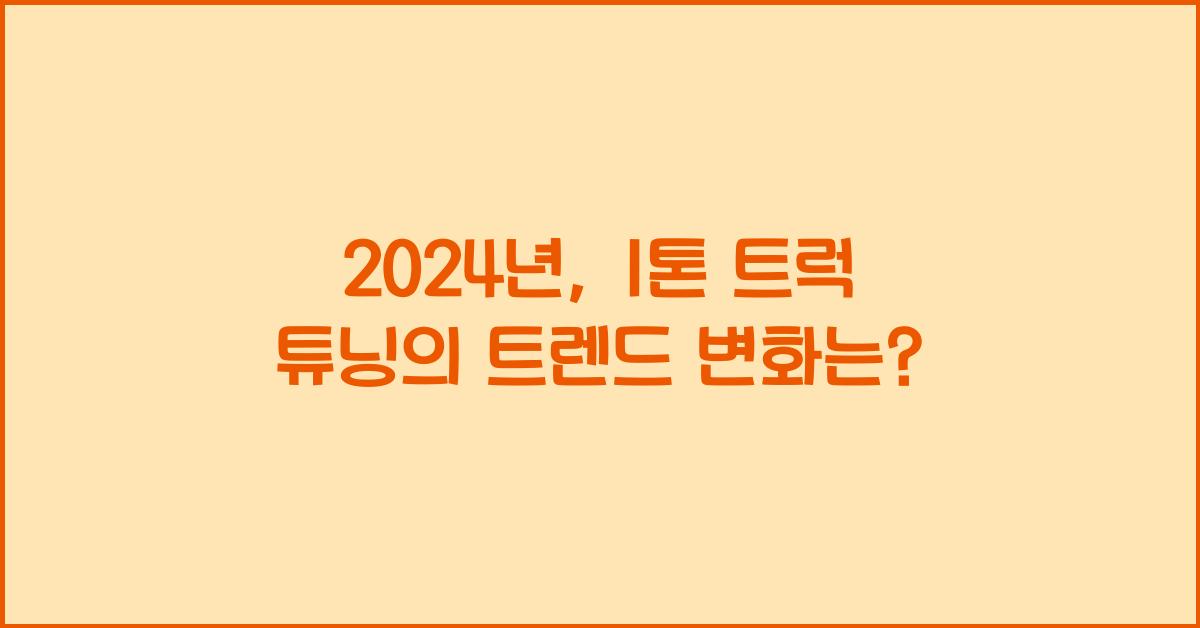 2024년, 1톤 트럭 튜닝의 트렌드 변화는?